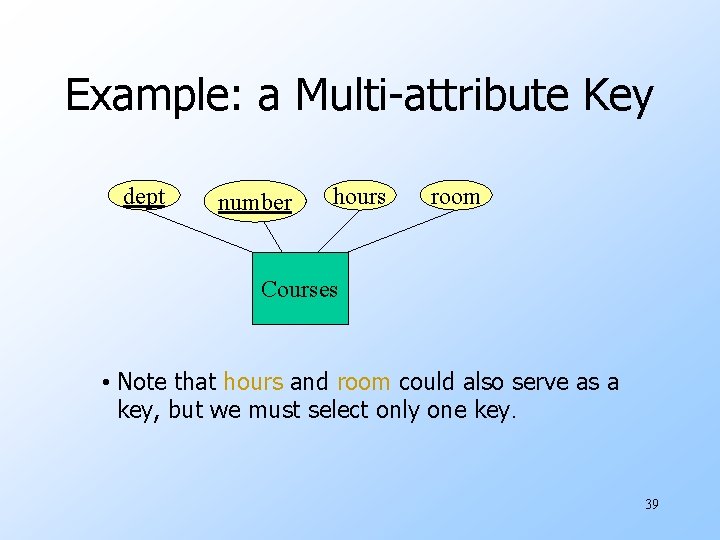 Example: a Multi-attribute Key

dept

number

hours

room

Courses

• Note that hours and room could also serve as a key, but we must select only one key.

39